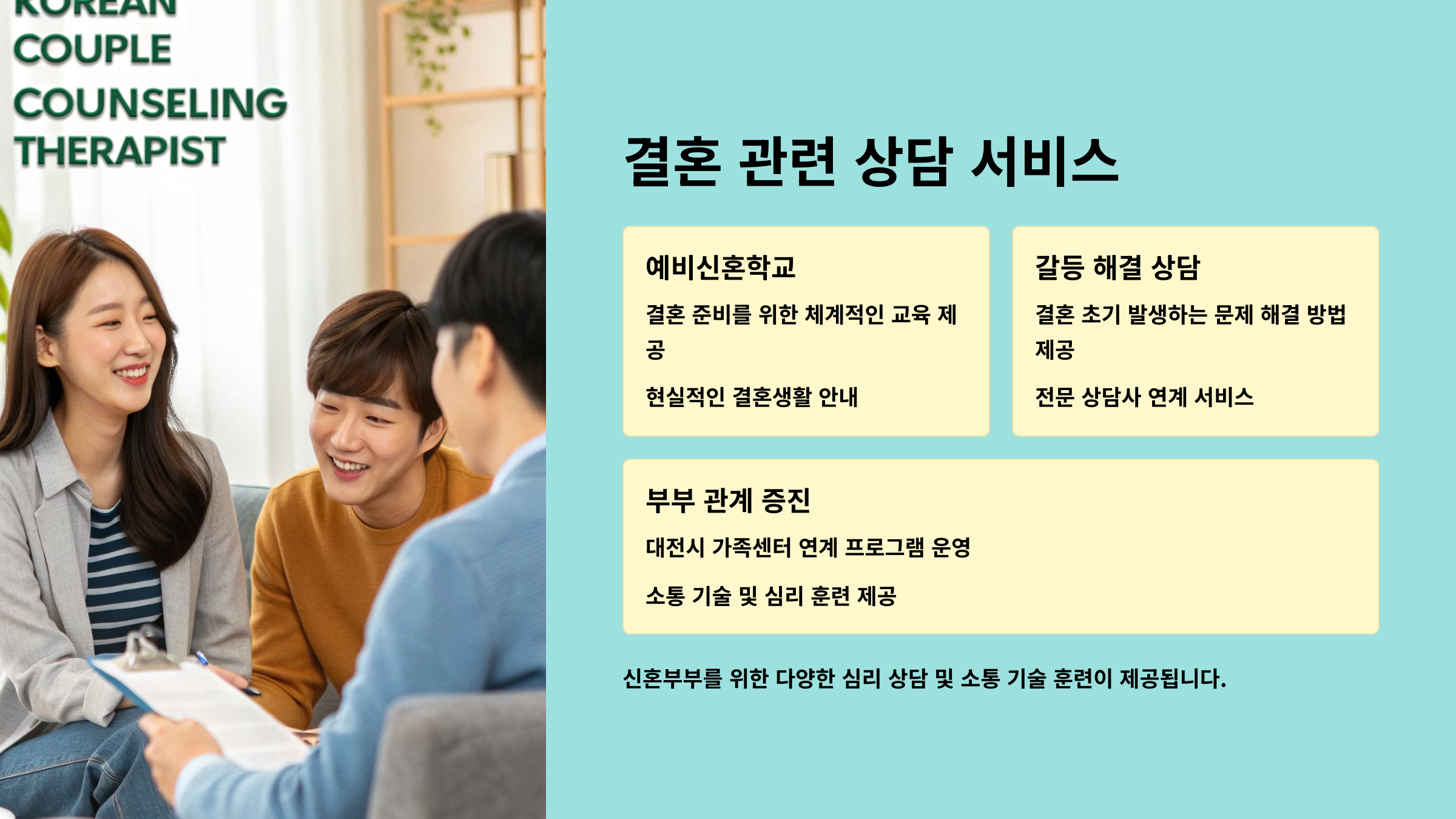 KOREAN
COUPLE
COUNSELING
THERAPIST

결혼 관련 상담 서비스

예비신혼학교

결혼 준비를 위한 체계적인 교육 제공

현실적인 결혼생활 안내

갈등 해결 상담

결혼 초기 발생하는 문제 해결 방법 제공

전문 상담사 연계 서비스

부부 관계 증진

대전시 가족센터 연계 프로그램 운영

소통 기술 및 심리 훈련 제공

신혼부부를 위한 다양한 심리 상담 및 소통 기술 훈련이 제공됩니다.